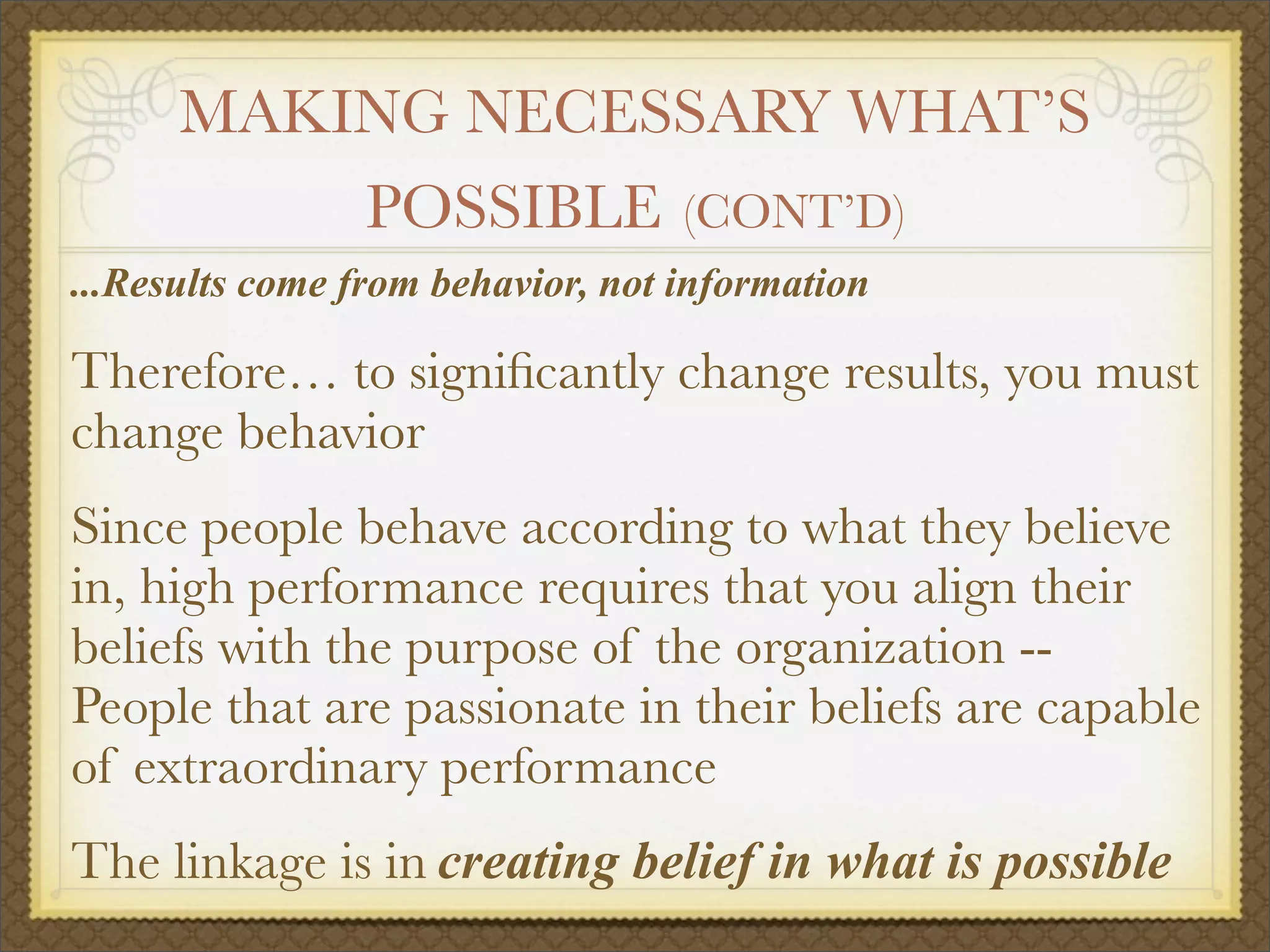 MAKING NECESSARY WHAT'S POSSIBLE (CONT'D)

...Results come from behavior, not information

Therefore… to significantly change results, you must change behavior

Since people behave according to what they believe in, high performance requires that you align their beliefs with the purpose of the organization -- People that are passionate in their beliefs are capable of extraordinary performance

The linkage is in creating belief in what is possible